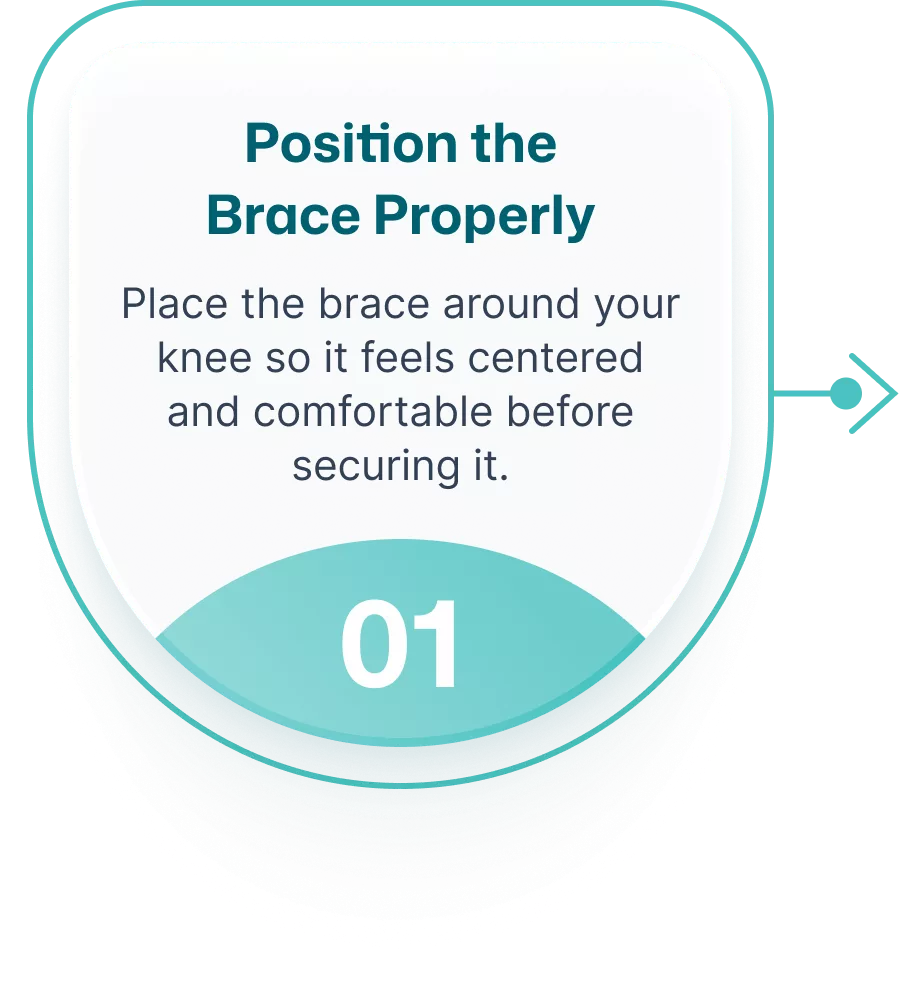 Position the Brace Properly

Place the brace around your knee so it feels centered and comfortable before securing it.

01